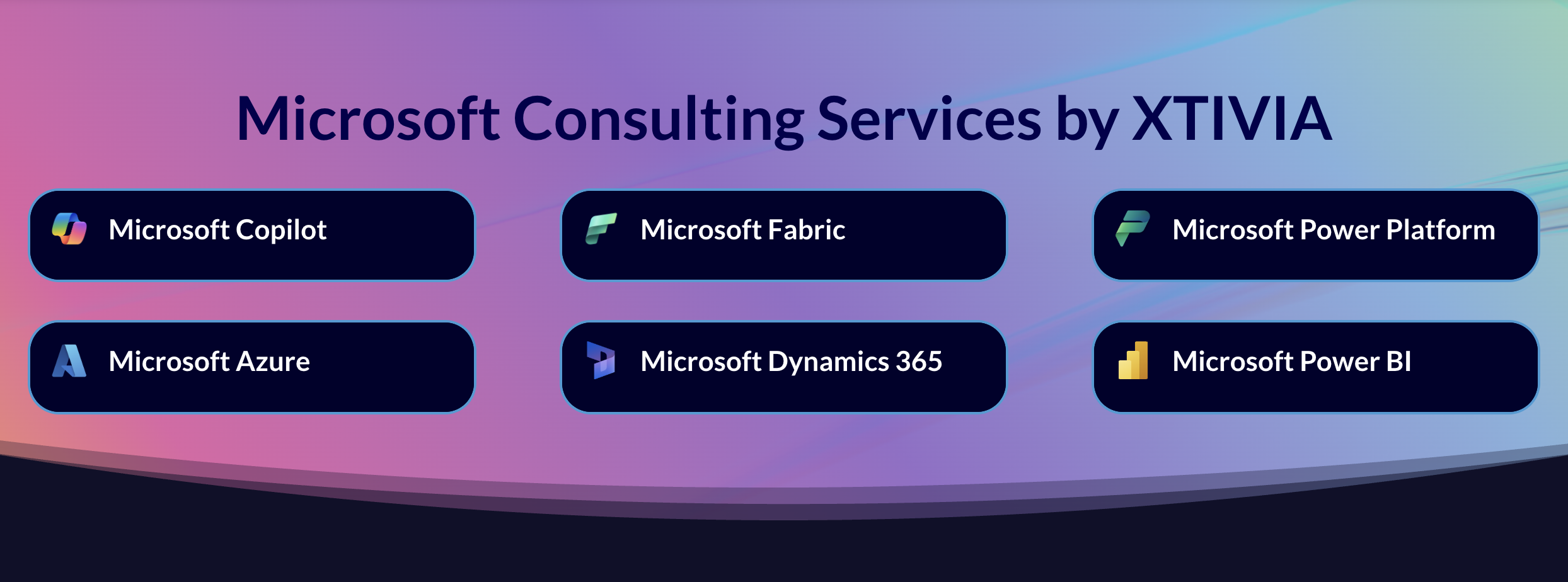 Microsoft Consulting Services by XTIVIA

Microsoft Copilot

Microsoft Fabric

Microsoft Power Platform

Microsoft Azure

Microsoft Dynamics 365

Microsoft Power BI